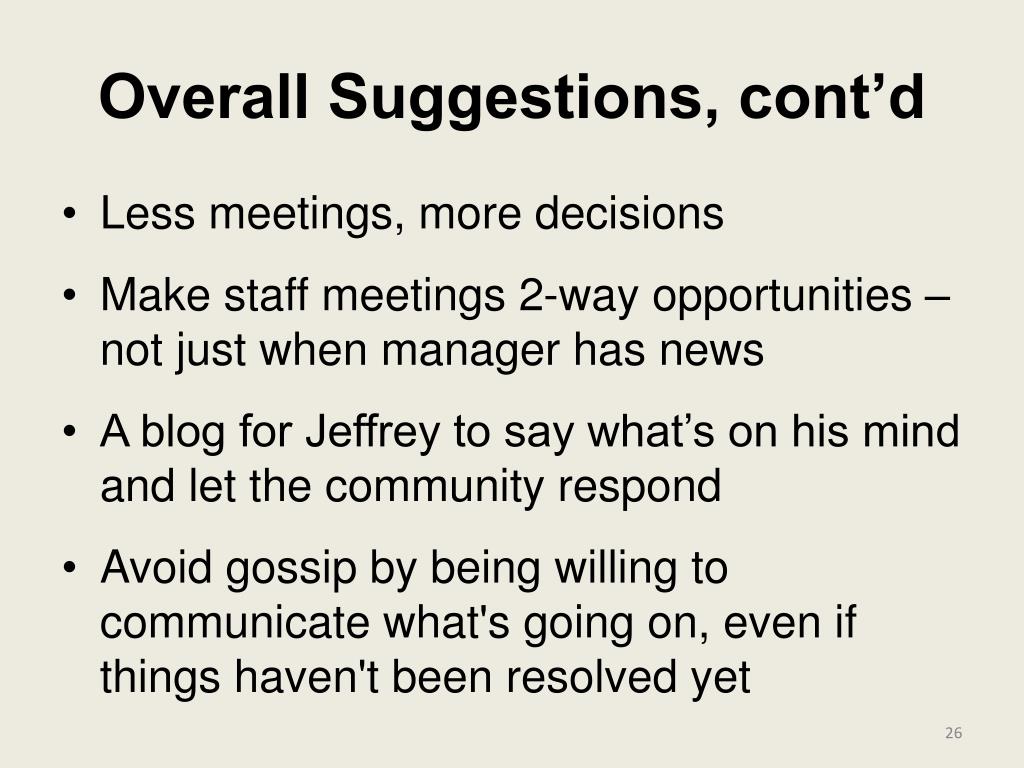 Overall Suggestions, cont’d

• Less meetings, more decisions
• Make staff meetings 2-way opportunities – not just when manager has news
• A blog for Jeffrey to say what’s on his mind and let the community respond
• Avoid gossip by being willing to communicate what's going on, even if things haven't been resolved yet

26